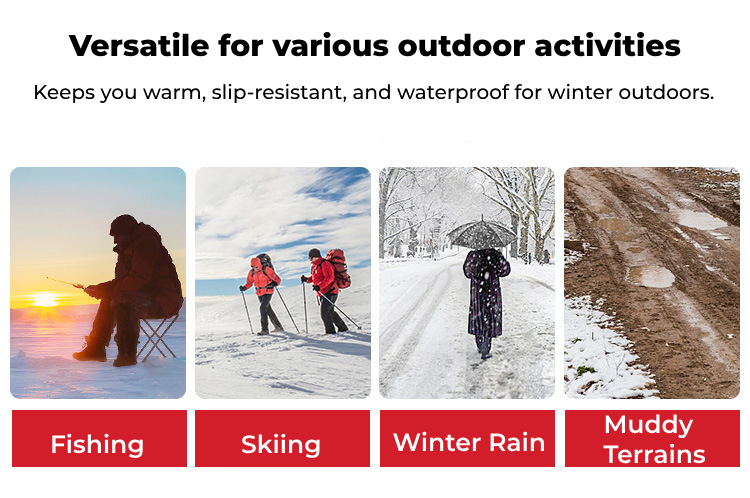 Versatile for various outdoor activities

Keeps you warm, slip-resistant, and waterproof for winter outdoors.

Fishing

Skiing

Winter Rain

Muddy Terrains